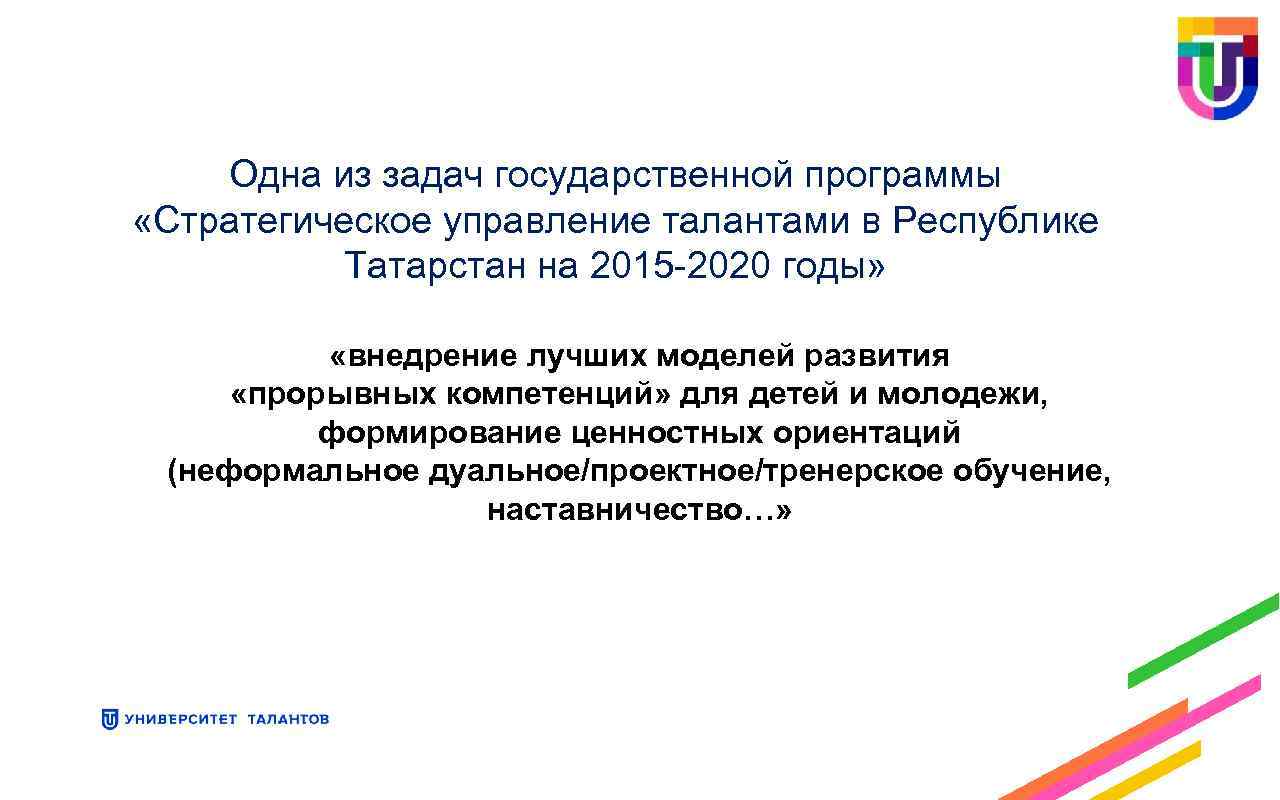 Одна из задач государственной программы «Стратегическое управление талантами в Республике Татарстан на 2015-2020 годы»

«внедрение лучших моделей развития «прорывных компетенций» для детей и молодежи, формирование ценностных ориентаций (неформальное дуальное/проектное/тренерское обучение, наставничество…»

УНИВЕРСИТЕТ ТАЛАНТОВ